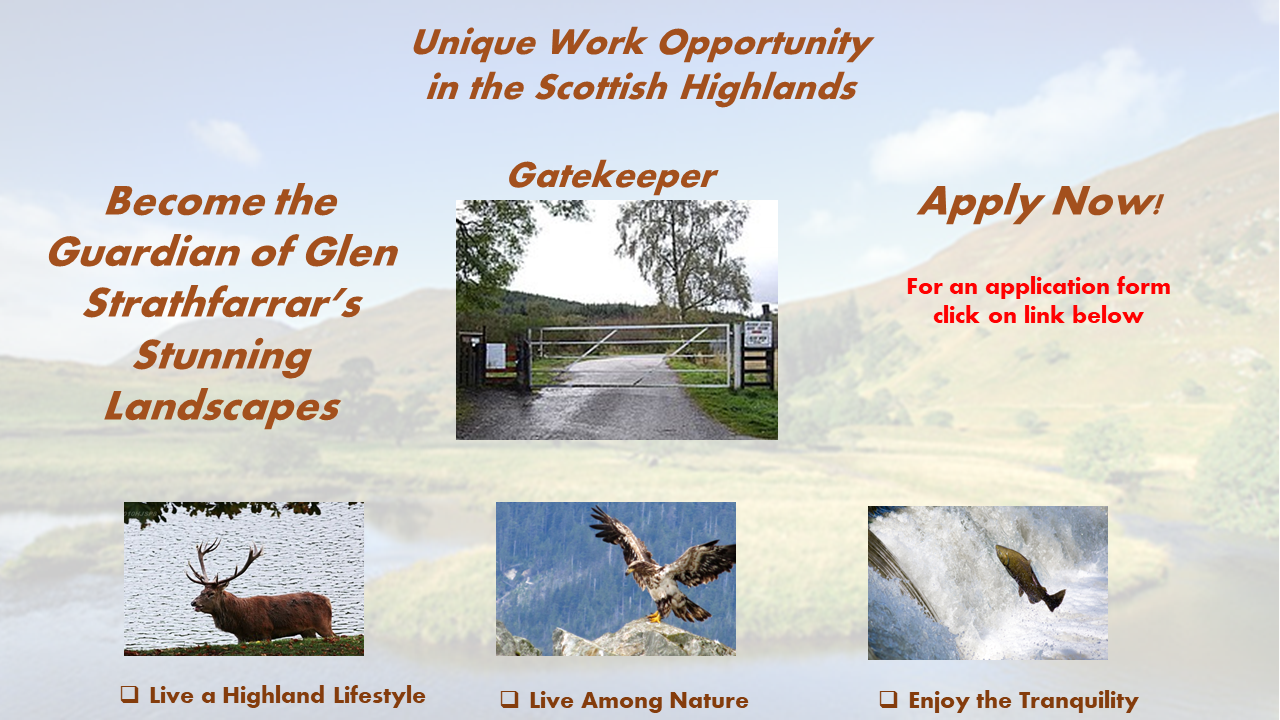 Unique Work Opportunity in the Scottish Highlands

Become the Guardian of Glen Strathfarrar's Stunning Landscapes

Gatekeeper

Apply Now!

For an application form click on link below

❑ Live a Highland Lifestyle

❑ Live Among Nature

❑ Enjoy the Tranquility